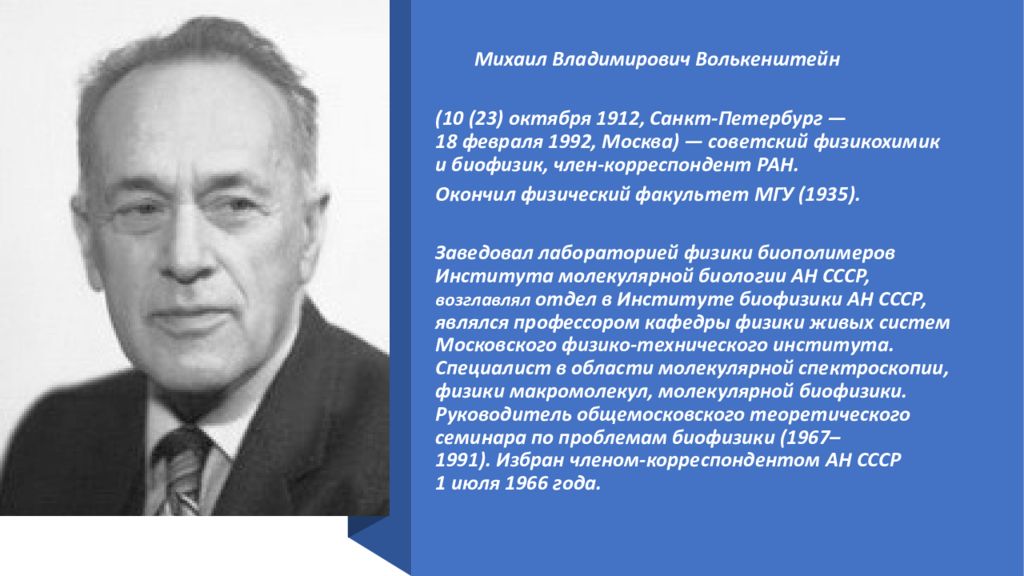 Михаил Владимирович Волькенштейн

(10 (23) октября 1912, Санкт-Петербург — 18 февраля 1992, Москва) — советский физикохимик и биофизик, член-корреспондент РАН.

Окончил физический факультет МГУ (1935).

Заведовал лабораторией физики биополимеров Института молекулярной биологии АН СССР, возглавлял отдел в Институте биофизики АН СССР, являлся профессором кафедры физики живых систем Московского физико-технического института. Специалист в области молекулярной спектроскопии, физики макромолекул, молекулярной биофизики. Руководитель общемосковского теоретического семинара по проблемам биофизики (1967–1991). Избран членом-корреспондентом АН СССР 1 июля 1966 года.